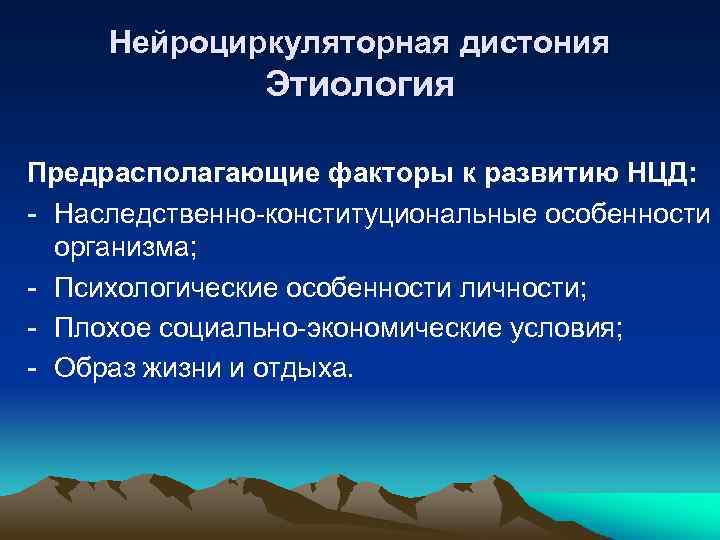 Нейроциркуляторная дистония
Этиология

Предрасполагающие факторы к развитию НЦД:
- Наследственно-конституциональные особенности организма;
- Психологические особенности личности;
- Плохое социально-экономические условия;
- Образ жизни и отдыха.